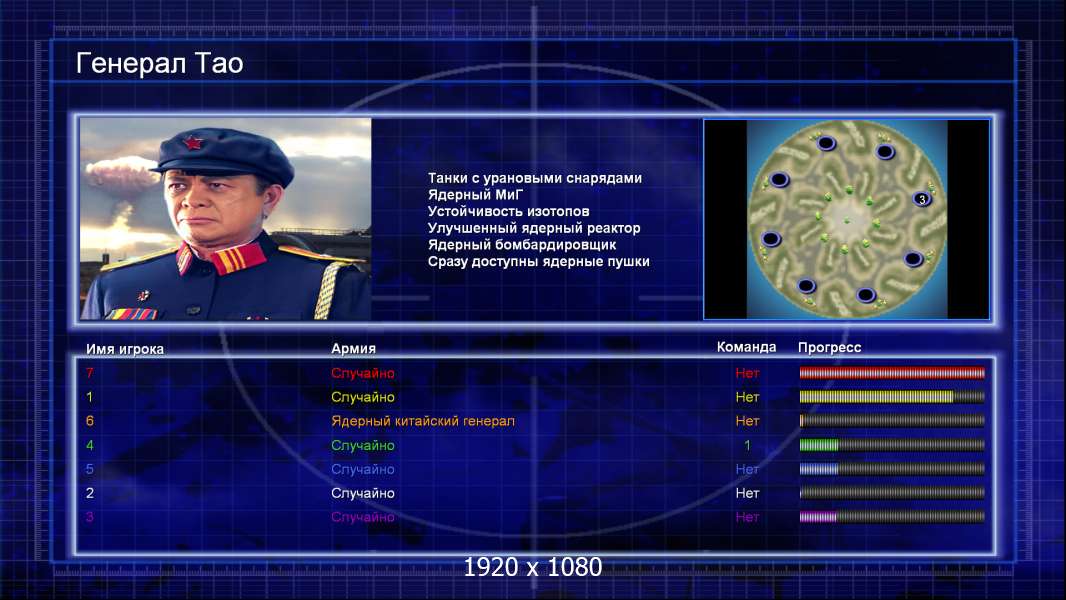 Генерал Тао

Танки с урановыми снарядами
Ядерный МиГ
Устойчивость изотопов
Улучшенный ядерный реактор
Ядерный бомбардировщик
Сразу доступны ядерные пушки

3

| Имя игрока | Армия | Команда | Прогресс |
|---|---|---|---|
| 7 | Случайно | Нет | |
| 1 | Случайно | Нет | |
| 6 | Ядерный китайский генерал | Нет | |
| 4 | Случайно | 1 | |
| 5 | Случайно | Нет | |
| 2 | Случайно | Нет | |
| 3 | Случайно | Нет | |

1920 x 1080